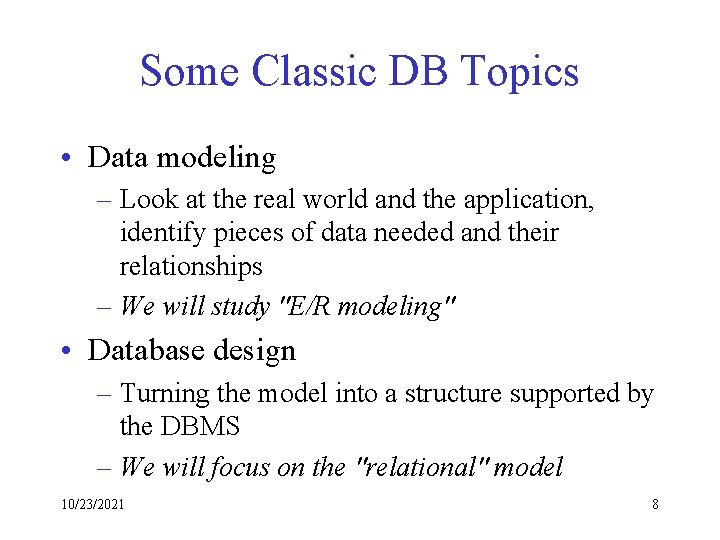 Some Classic DB Topics

• Data modeling
– Look at the real world and the application, identify pieces of data needed and their relationships
– We will study "E/R modeling"

• Database design
– Turning the model into a structure supported by the DBMS
– We will focus on the "relational" model

10/23/2021

8